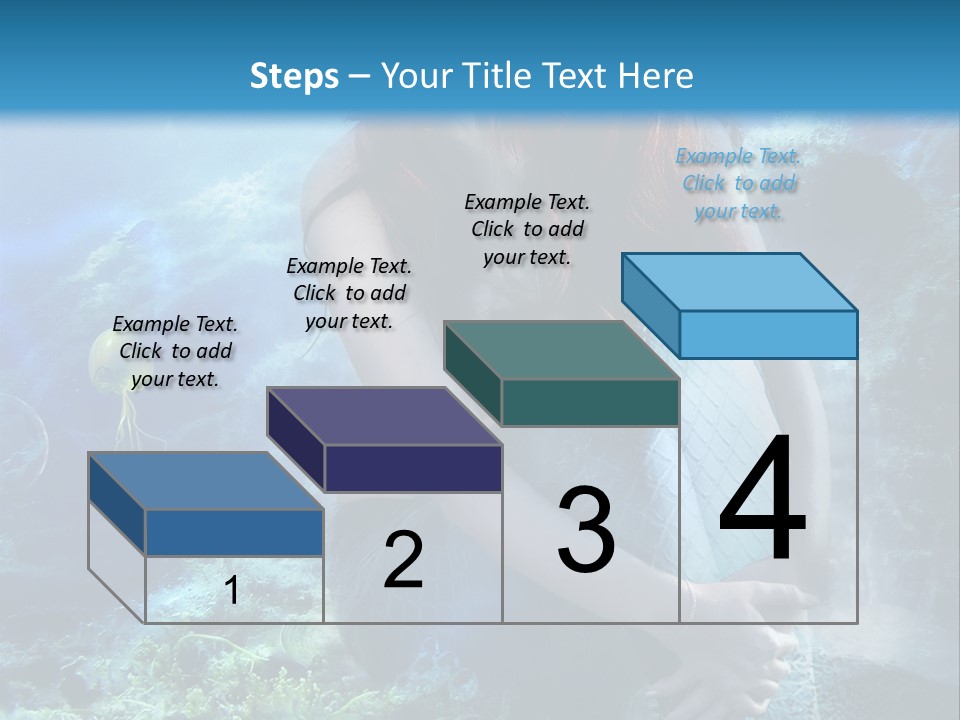 Steps – Your Title Text Here

Example Text. Click to add your text.

Example Text. Click to add your text.

Example Text. Click to add your text.

Example Text. Click to add your text.

1

2

3

4